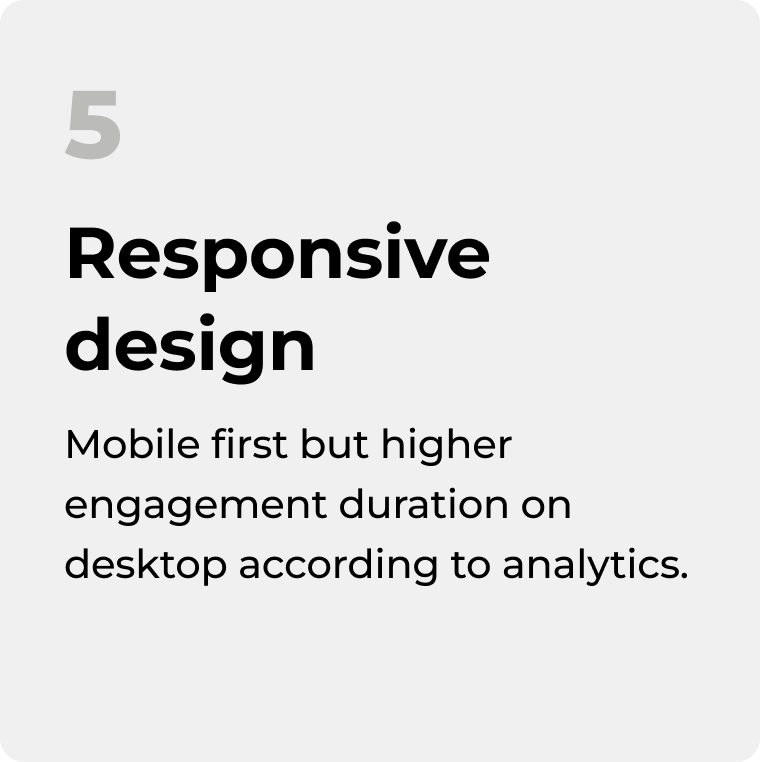 5

Responsive design

Mobile first but higher engagement duration on desktop according to analytics.